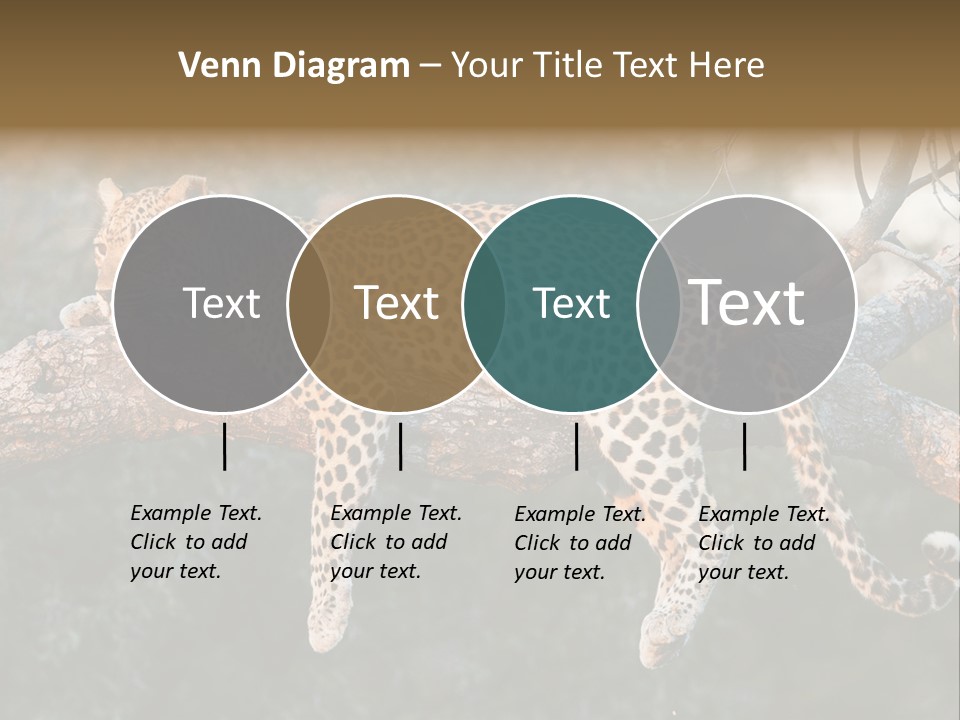 Venn Diagram – Your Title Text Here

Text

Text

Text

Text

Example Text. Click to add your text.

Example Text. Click to add your text.

Example Text. Click to add your text.

Example Text. Click to add your text.